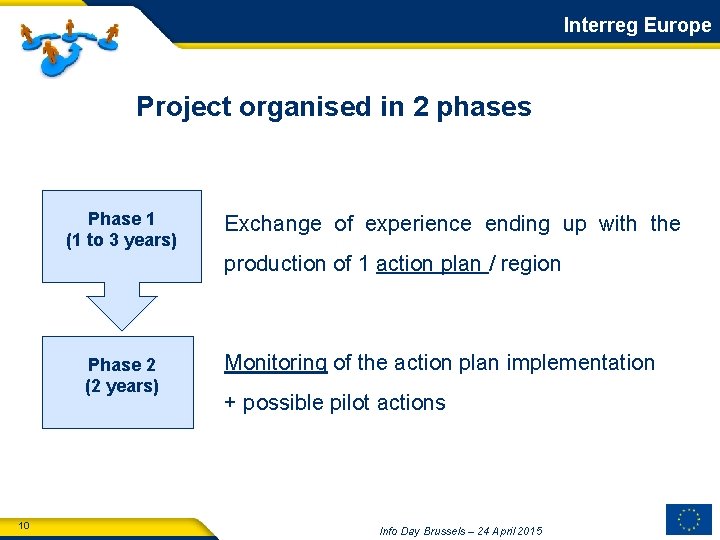 Interreg Europe

Project organised in 2 phases

Phase 1
(1 to 3 years)

Exchange of experience ending up with the production of 1 action plan / region

Phase 2
(2 years)

Monitoring of the action plan implementation
+ possible pilot actions

10

Info Day Brussels – 24 April 2015